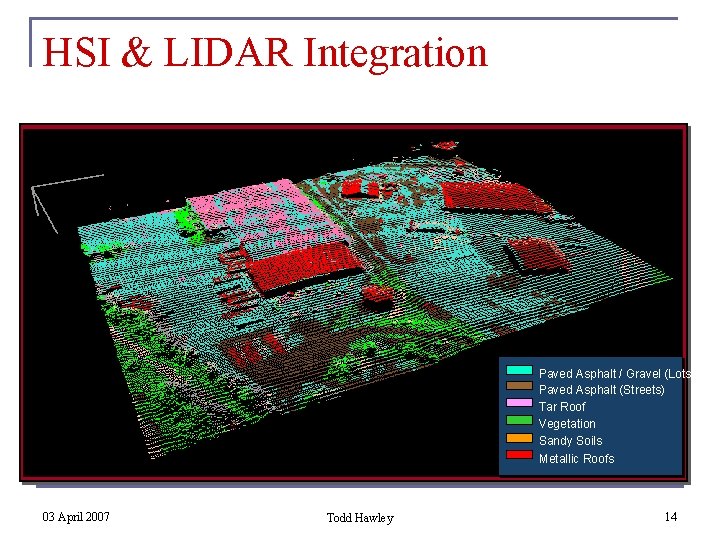 HSI & LIDAR Integration

Paved Asphalt / Gravel (Lots
Paved Asphalt (Streets)
Tar Roof
Vegetation
Sandy Soils
Metallic Roofs

03 April 2007

Todd Hawley

14